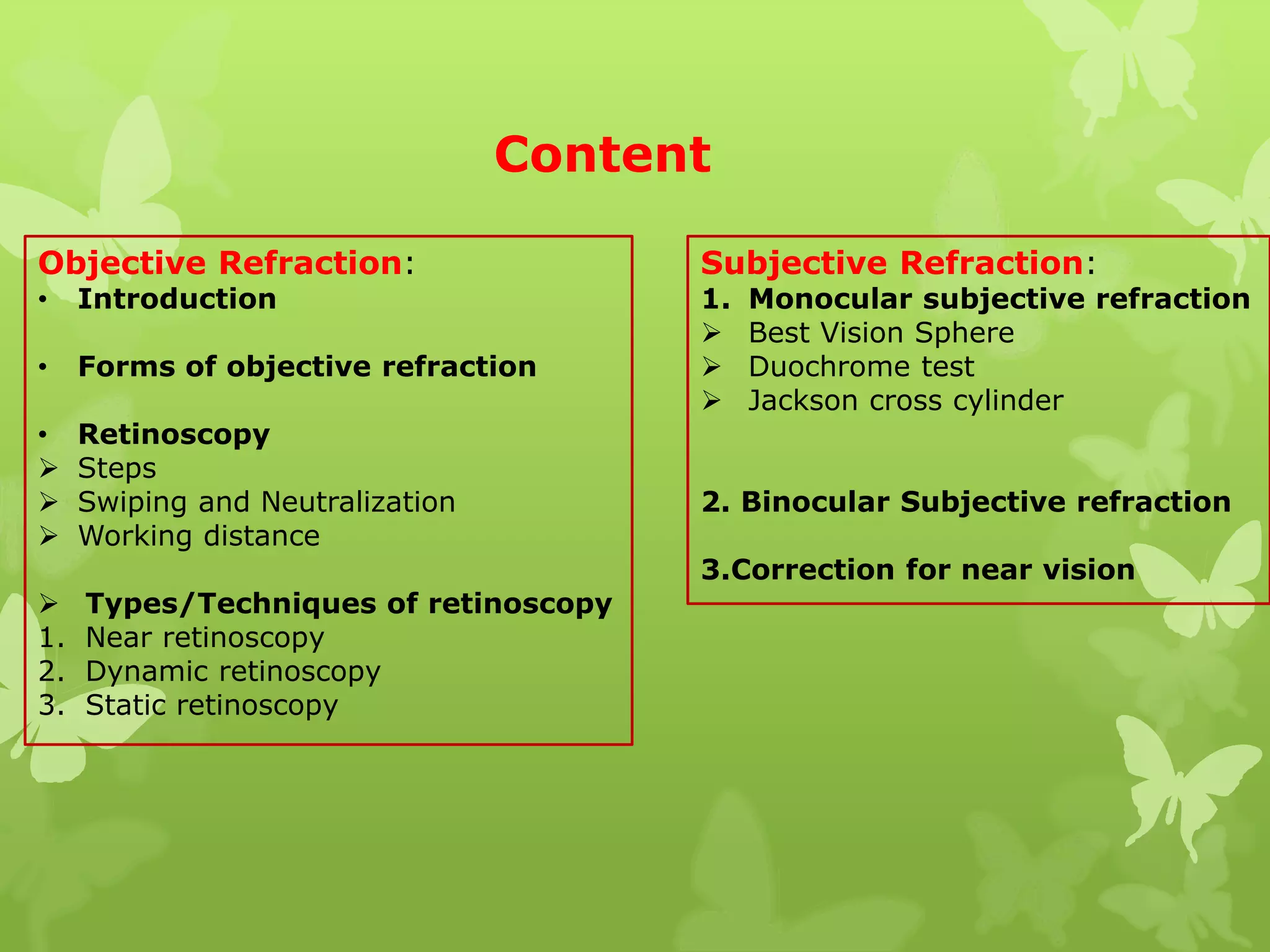 Content

Objective Refraction:
• Introduction

• Forms of objective refraction

• Retinoscopy
➢ Steps
➢ Swiping and Neutralization
➢ Working distance

➢ Types/Techniques of retinoscopy
1. Near retinoscopy
2. Dynamic retinoscopy
3. Static retinoscopy

Subjective Refraction:
1. Monocular subjective refraction
➢ Best Vision Sphere
➢ Duochrome test
➢ Jackson cross cylinder

2. Binocular Subjective refraction

3.Correction for near vision